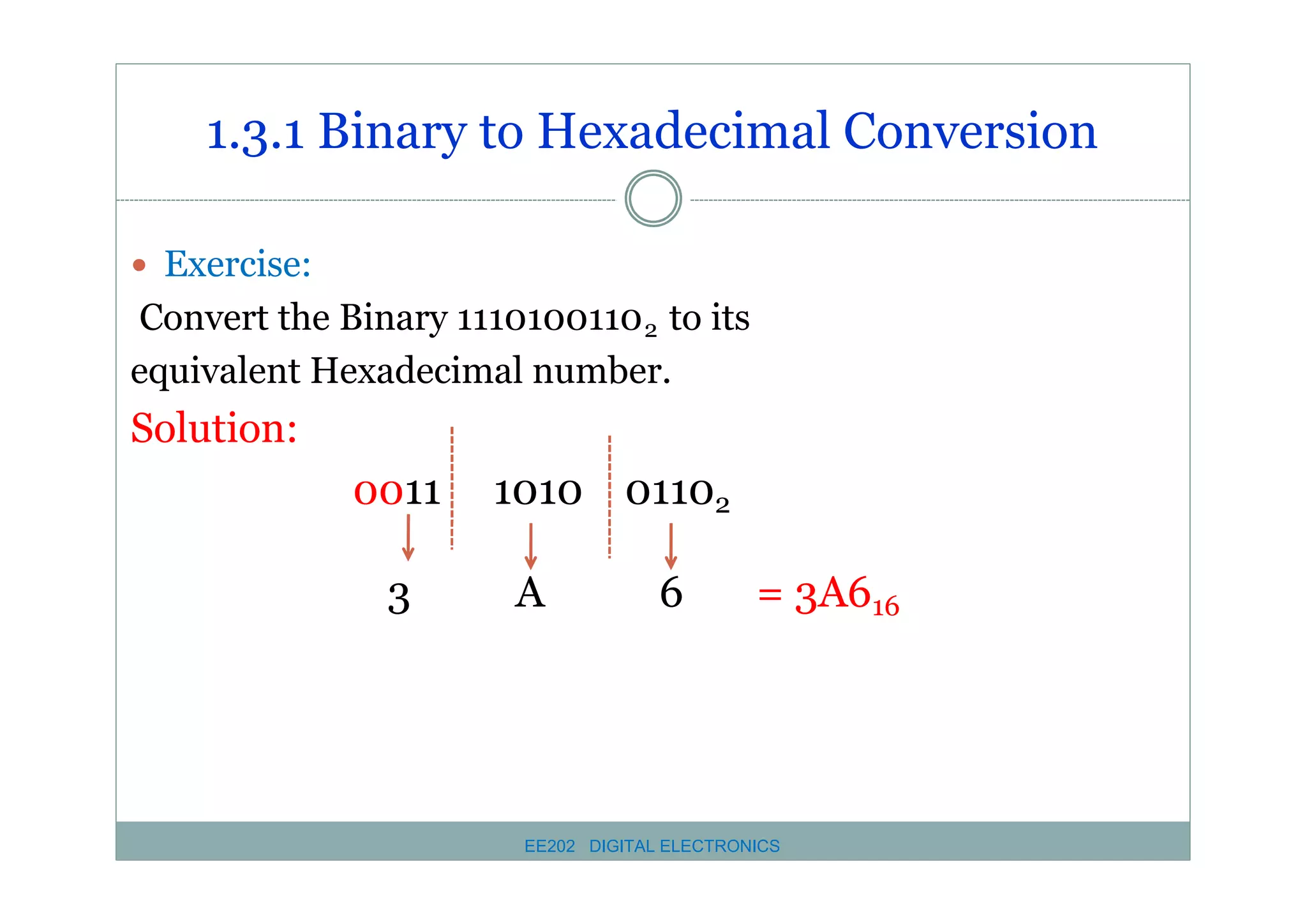 1.3.1 Binary to Hexadecimal Conversion

• Exercise:

Convert the Binary $1110100110_2$ to its equivalent Hexadecimal number.

Solution:

0011 1010 $0110_2$

3 A 6 $= 3A6_{16}$

EE202 DIGITAL ELECTRONICS